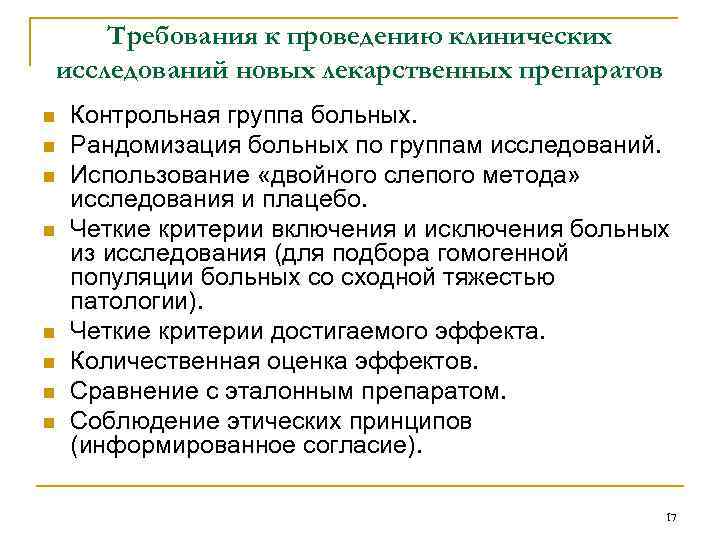 Требования к проведению клинических исследований новых лекарственных препаратов

Контрольная группа больных.

Рандомизация больных по группам исследований.

Использование «двойного слепого метода» исследования и плацебо.

Четкие критерии включения и исключения больных из исследования (для подбора гомогенной популяции больных со сходной тяжестью патологии).

Четкие критерии достигаемого эффекта.

Количественная оценка эффектов.

Сравнение с эталонным препаратом.

Соблюдение этических принципов (информированное согласие).

17